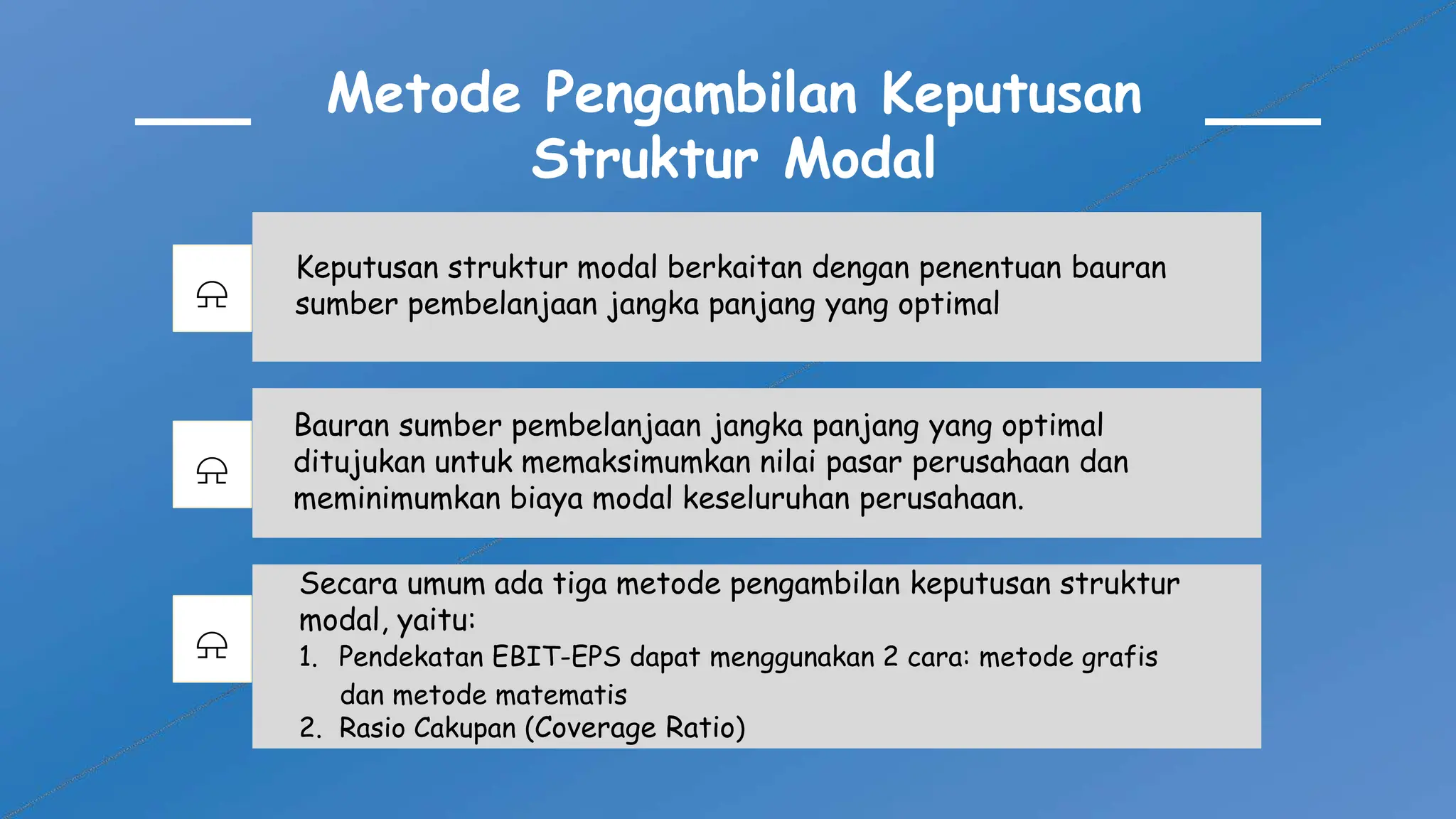 Metode Pengambilan Keputusan Struktur Modal

Keputusan struktur modal berkaitan dengan penentuan bauran sumber pembelanjaan jangka panjang yang optimal

Bauran sumber pembelanjaan jangka panjang yang optimal ditujukan untuk memaksimumkan nilai pasar perusahaan dan meminimumkan biaya modal keseluruhan perusahaan.

Secara umum ada tiga metode pengambilan keputusan struktur modal, yaitu:
1. Pendekatan EBIT-EPS dapat menggunakan 2 cara: metode grafis dan metode matematis
2. Rasio Cakupan (Coverage Ratio)